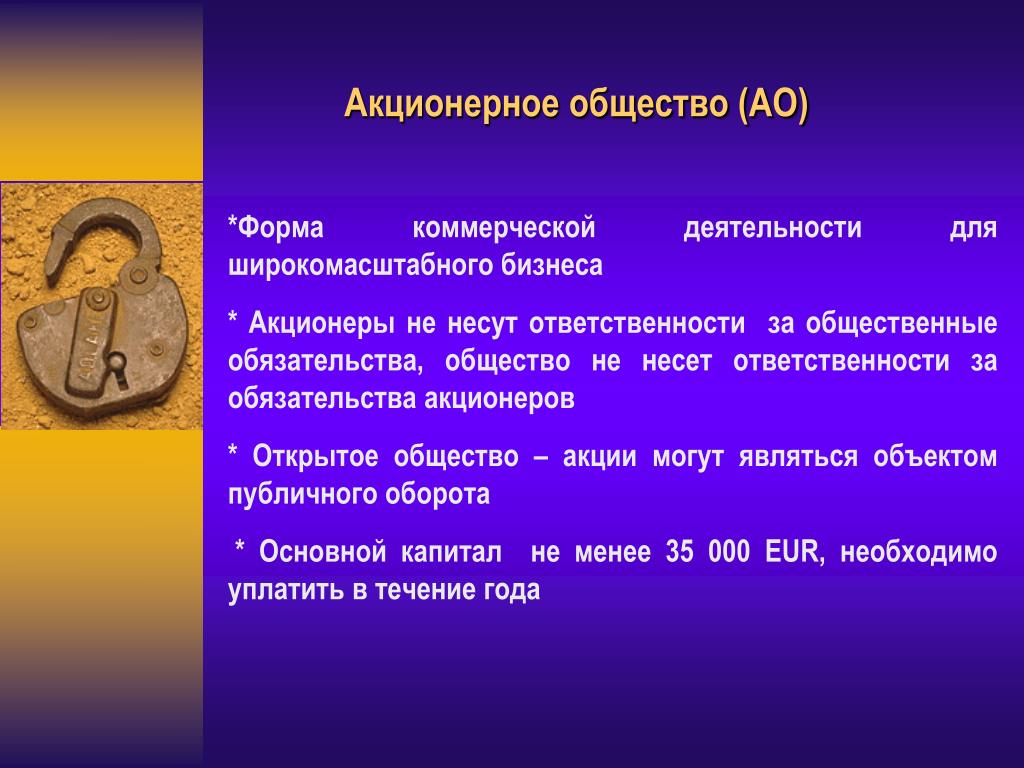 Акционерное общество (АО)

*Форма коммерческой деятельности для широкомасштабного бизнеса

* Акционеры не несут ответственности за общественные обязательства, общество не несет ответственности за обязательства акционеров

* Открытое общество – акции могут являться объектом публичного оборота

* Основной капитал не менее 35 000 EUR, необходимо уплатить в течение года